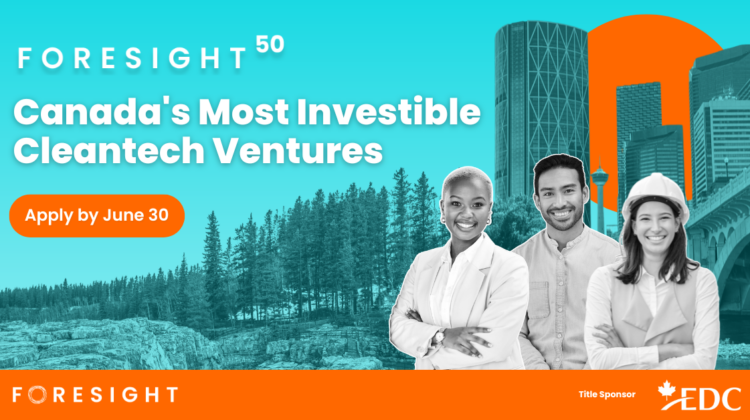 FORESIGHT 50

Canada's Most Investible Cleantech Ventures

Apply by June 30

FORESIGHT

Title Sponsor EDC